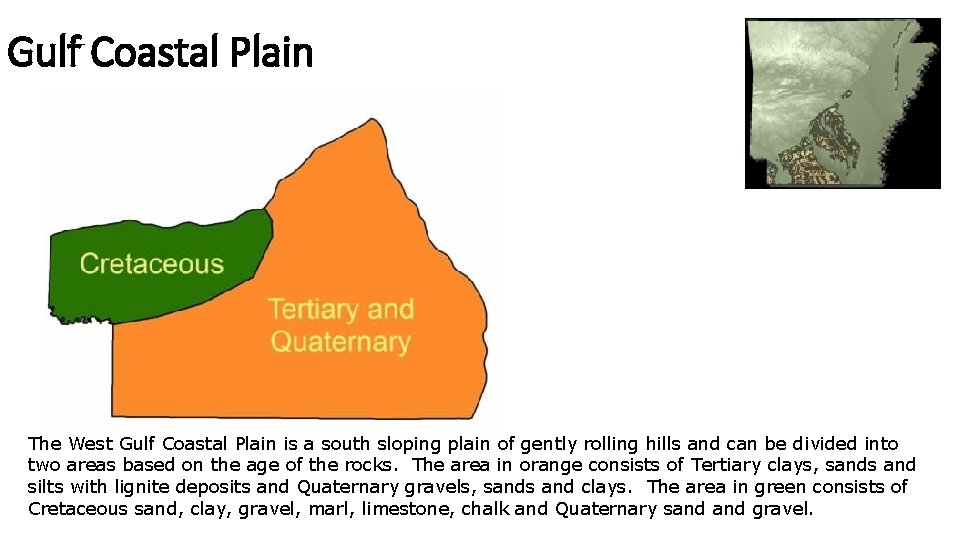 Gulf Coastal Plain

Cretaceous

Tertiary and Quaternary

The West Gulf Coastal Plain is a south sloping plain of gently rolling hills and can be divided into two areas based on the age of the rocks. The area in orange consists of Tertiary clays, sands and silts with lignite deposits and Quaternary gravels, sands and clays. The area in green consists of Cretaceous sand, clay, gravel, marl, limestone, chalk and Quaternary sand and gravel.